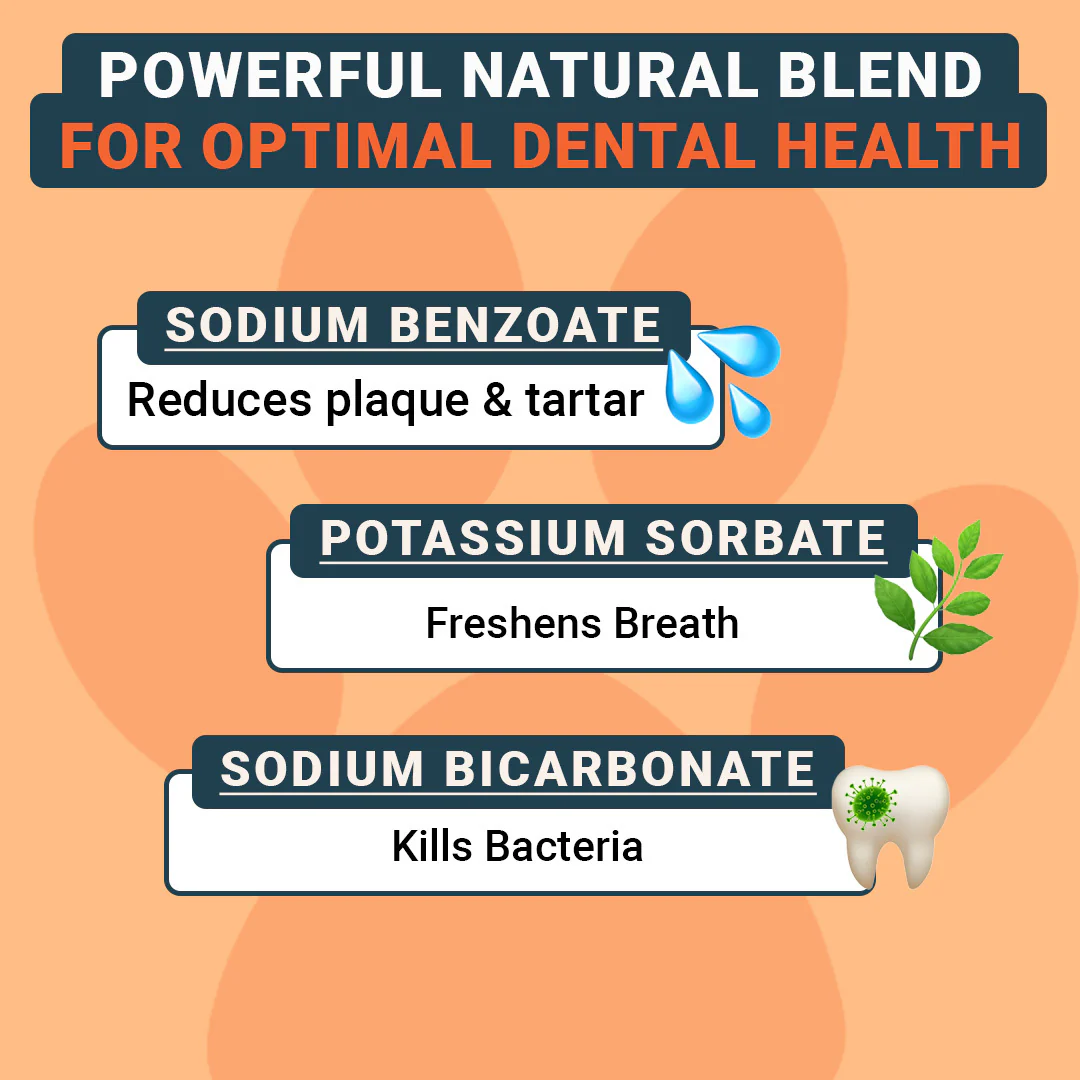 POWERFUL NATURAL BLEND
FOR OPTIMAL DENTAL HEALTH

SODIUM BENZOATE
Reduces plaque & tartar

POTASSIUM SORBATE
Freshens Breath

SODIUM BICARBONATE
Kills Bacteria